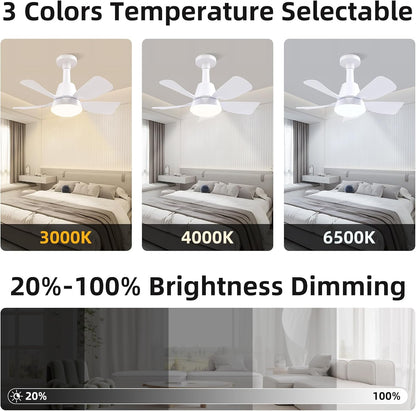 3 Colors Temperature Selectable

3000K

4000K

6500K

20%-100% Brightness Dimming

20%

100%